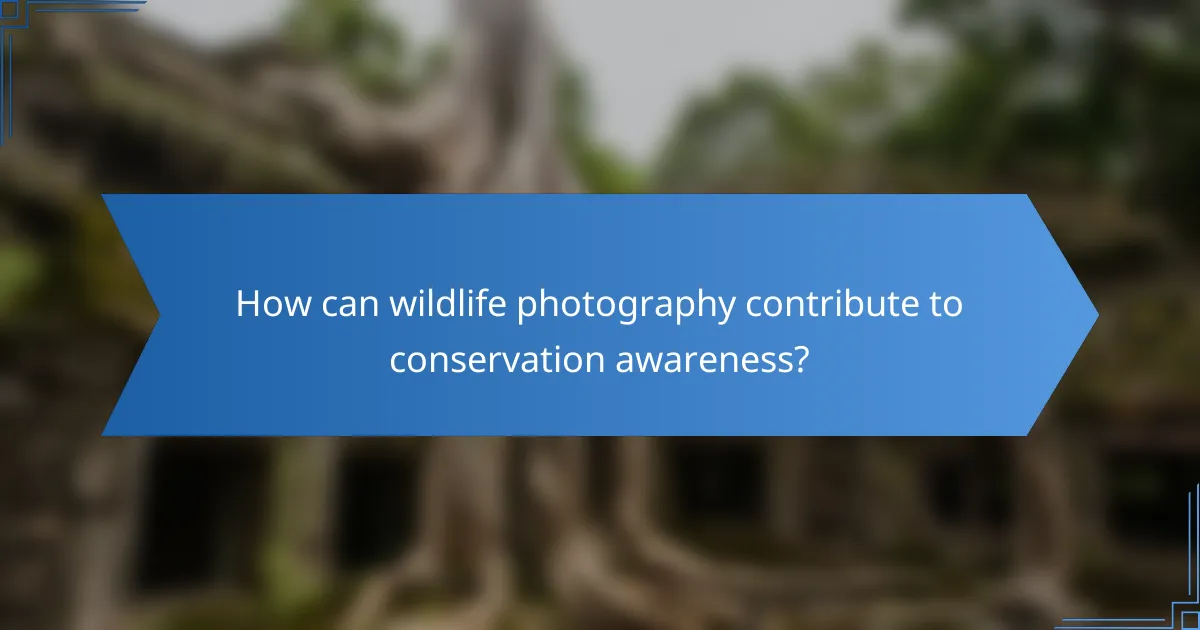 How can wildlife photography contribute to conservation awareness?